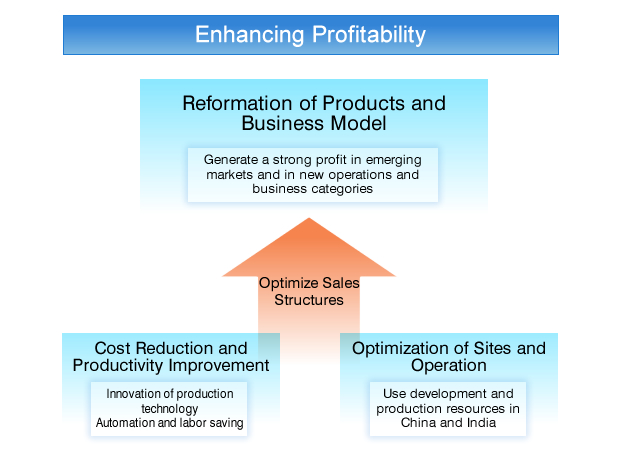 Enhancing Profitability

Reformation of Products and Business Model

Generate a strong profit in emerging markets and in new operations and business categories

Optimize Sales Structures

Cost Reduction and Productivity Improvement

Innovation of production technology
Automation and labor saving

Optimization of Sites and Operation

Use development and production resources in China and India